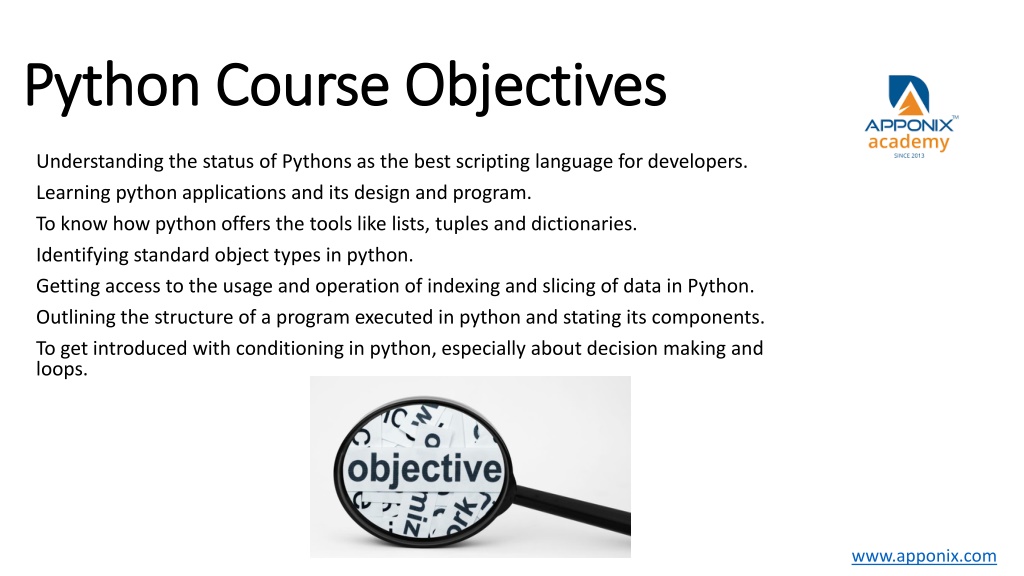 Python Course Objectives

APPONIX™
academy
SINCE 2013

Understanding the status of Pythons as the best scripting language for developers.

Learning python applications and its design and program.

To know how python offers the tools like lists, tuples and dictionaries.

Identifying standard object types in python.

Getting access to the usage and operation of indexing and slicing of data in Python.

Outlining the structure of a program executed in python and stating its components.

To get introduced with conditioning in python, especially about decision making and loops.

objective

www.apponix.com